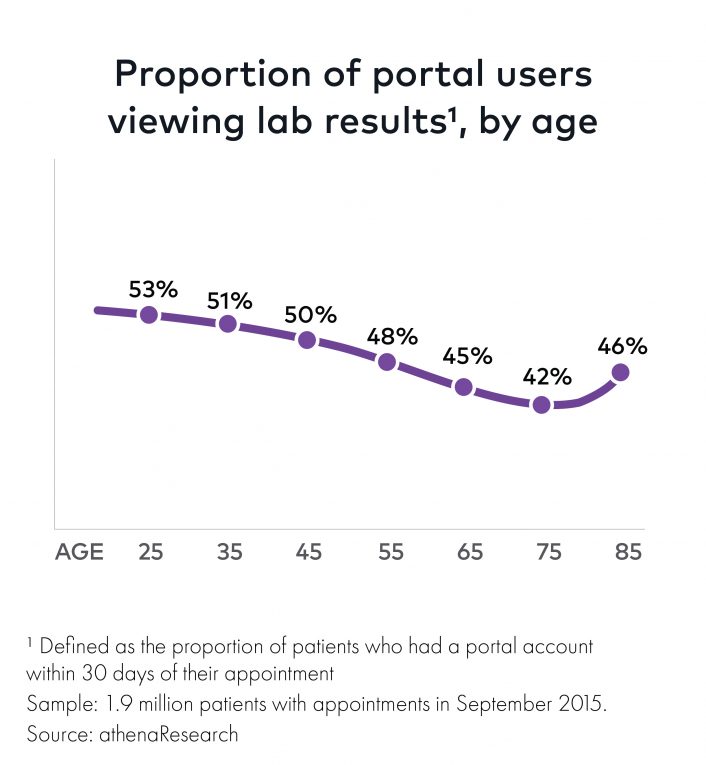 Proportion of portal users viewing lab results¹, by age

53%
51%
50%
48%
45%
42%
46%

AGE 25 35 45 55 65 75 85

¹ Defined as the proportion of patients who had a portal account within 30 days of their appointment
Sample: 1.9 million patients with appointments in September 2015.
Source: athenaResearch